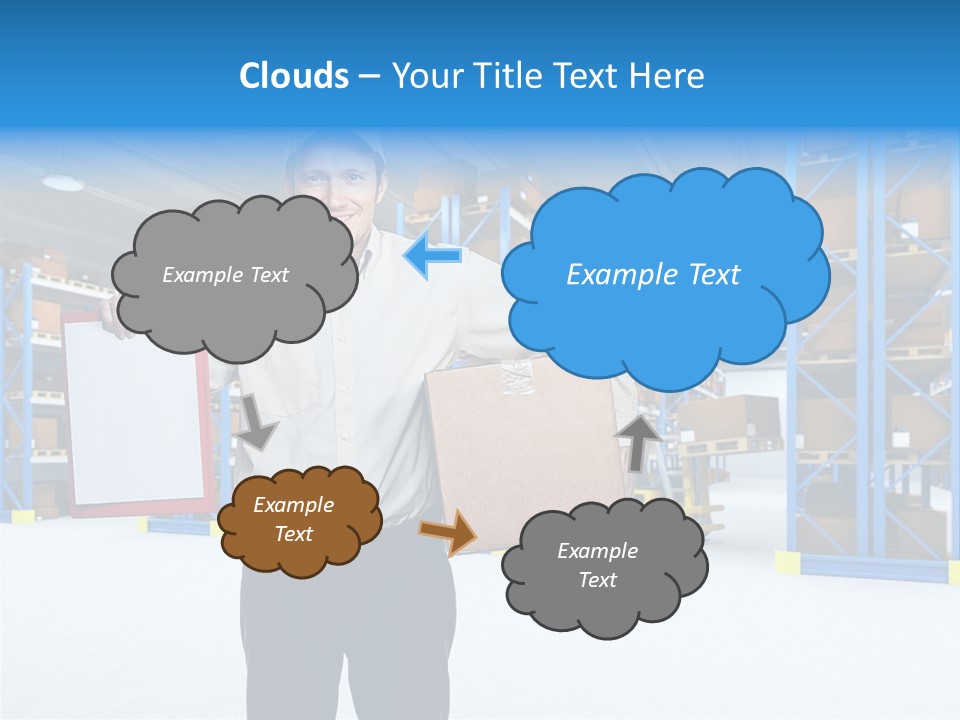 Clouds – Your Title Text Here

Example Text

Example Text

Example Text

Example Text